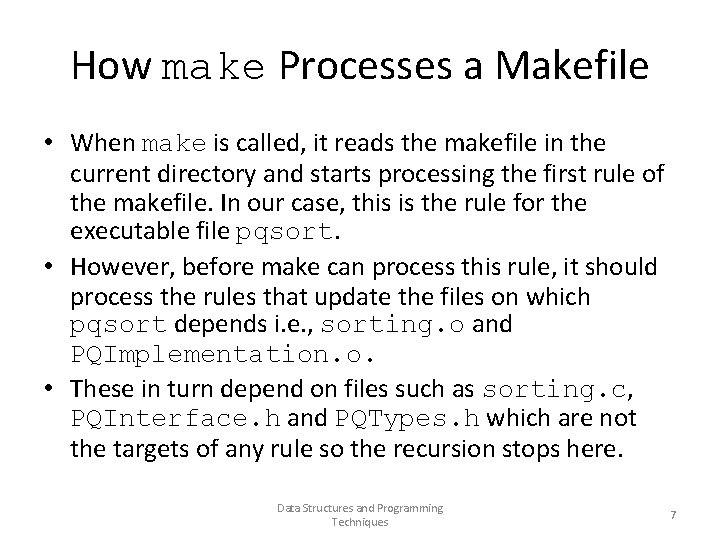 How make Processes a Makefile

• When make is called, it reads the makefile in the current directory and starts processing the first rule of the makefile. In our case, this is the rule for the executable file pqsort.

• However, before make can process this rule, it should process the rules that update the files on which pqsort depends i.e., sorting.o and PQImplementation.o.

• These in turn depend on files such as sorting.c, PQInterface.h and PQTypes.h which are not the targets of any rule so the recursion stops here.

Data Structures and Programming Techniques

7